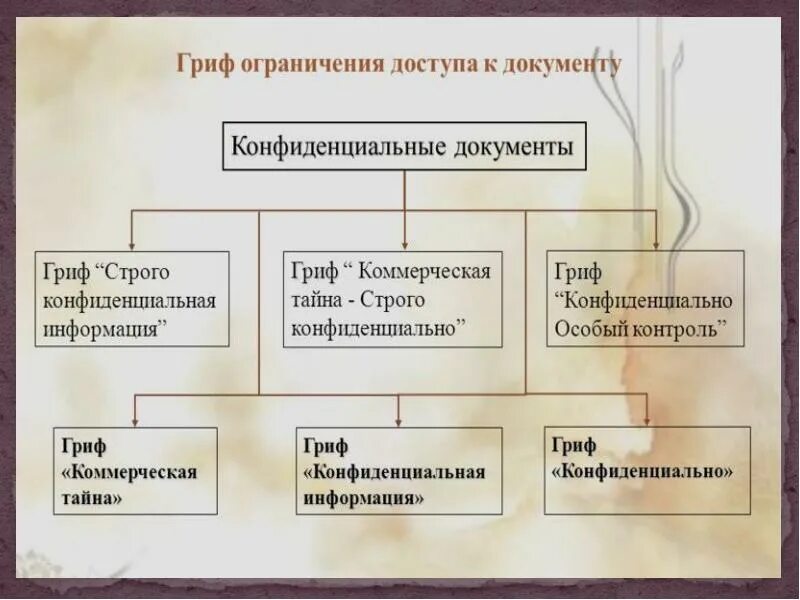 Гриф ограничения доступа к документу

Конфиденциальные документы

Гриф “Строго конфиденциальная информация”

Гриф “ Коммерческая тайна - Строго конфиденциально”

Гриф “Конфиденциально Особый контроль”

Гриф «Коммерческая тайна»

Гриф «Конфиденциальная информация»

Гриф «Конфиденциально»